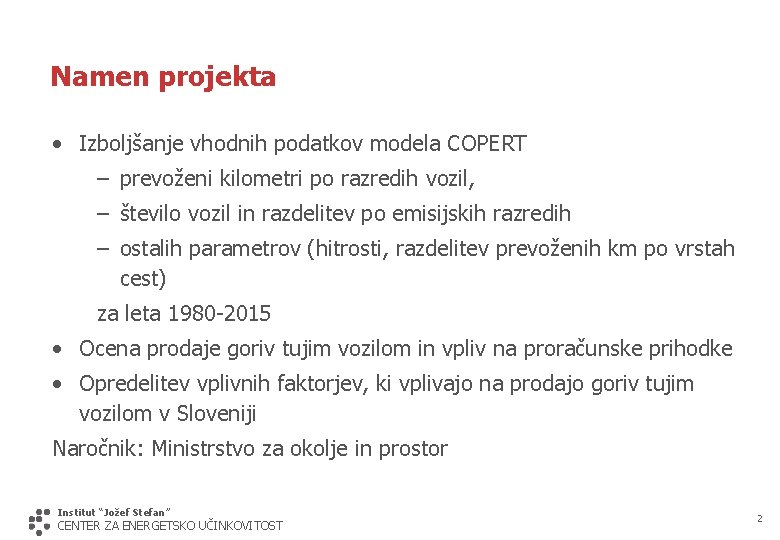 Namen projekta

• Izboljšanje vhodnih podatkov modela COPERT
– prevoženi kilometri po razredih vozil,
– število vozil in razdelitev po emisijskih razredih
– ostalih parametrov (hitrosti, razdelitev prevoženih km po vrstah cest)
za leta 1980-2015
• Ocena prodaje goriv tujim vozilom in vpliv na proračunske prihodke
• Opredelitev vplivnih faktorjev, ki vplivajo na prodajo goriv tujim vozilom v Sloveniji
Naročnik: Ministrstvo za okolje in prostor

Institut "Jožef Stefan"
CENTER ZA ENERGETSKO UČINKOVITOST

2